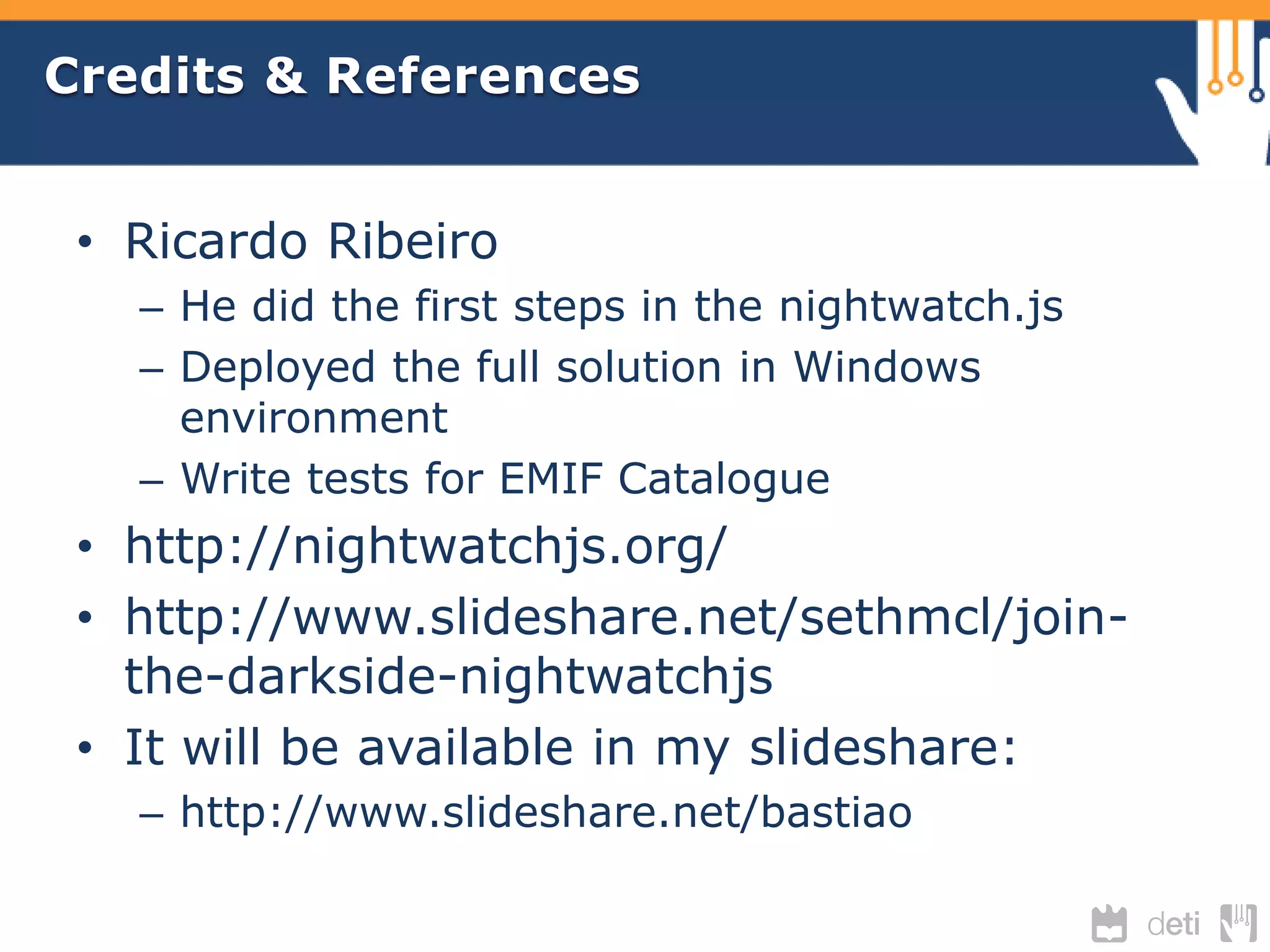 Credits & References

• Ricardo Ribeiro
– He did the first steps in the nightwatch.js
– Deployed the full solution in Windows environment
– Write tests for EMIF Catalogue
• http://nightwatchjs.org/
• http://www.slideshare.net/sethmcl/join-the-darkside-nightwatchjs
• It will be available in my slideshare:
– http://www.slideshare.net/bastiao

deti